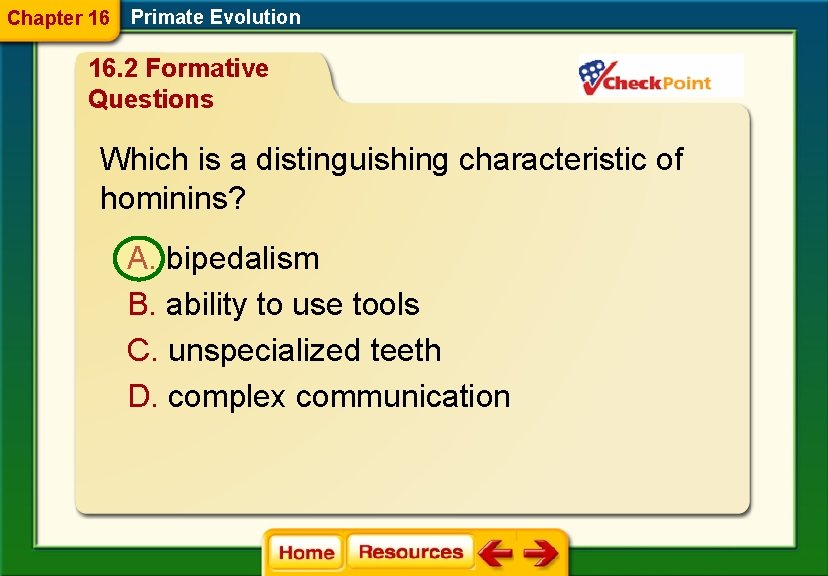 Chapter 16 Primate Evolution

16.2 Formative Questions

CheckPoint

Which is a distinguishing characteristic of hominins?

A. bipedalism
B. ability to use tools
C. unspecialized teeth
D. complex communication

Home Resources